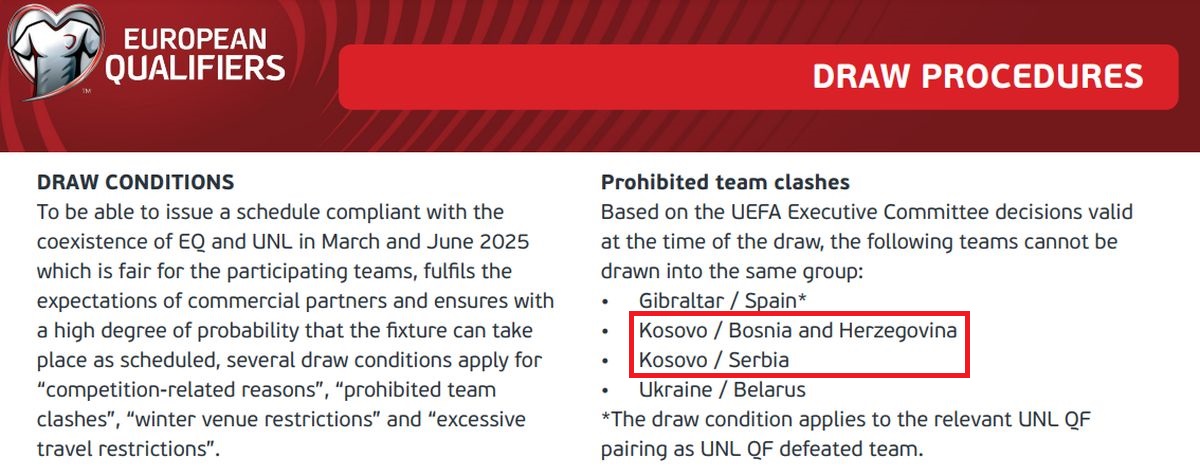 EUROPEAN QUALIFIERS

DRAW PROCEDURES

DRAW CONDITIONS
To be able to issue a schedule compliant with the coexistence of EQ and UNL in March and June 2025 which is fair for the participating teams, fulfils the expectations of commercial partners and ensures with a high degree of probability that the fixture can take place as scheduled, several draw conditions apply for “competition-related reasons”, “prohibited team clashes”, “winter venue restrictions” and “excessive travel restrictions”.

Prohibited team clashes
Based on the UEFA Executive Committee decisions valid at the time of the draw, the following teams cannot be drawn into the same group:
• Gibraltar / Spain*
• Kosovo / Bosnia and Herzegovina
• Kosovo / Serbia
• Ukraine / Belarus
*The draw condition applies to the relevant UNL QF pairing as UNL QF defeated team.